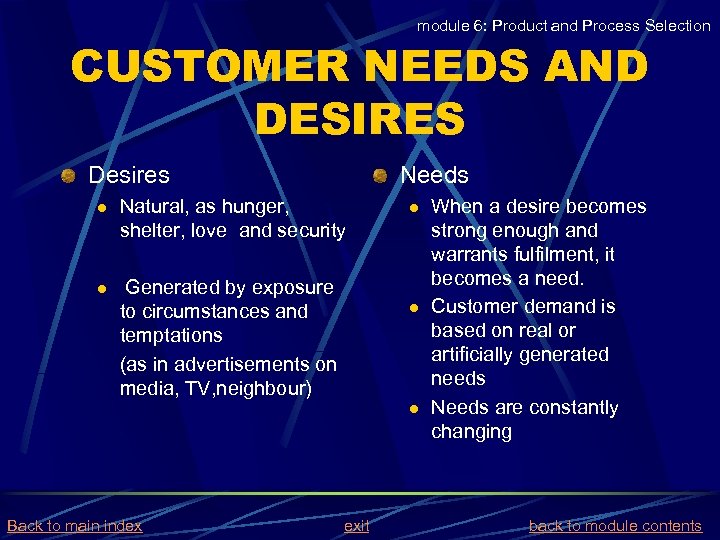 module 6: Product and Process Selection

CUSTOMER NEEDS AND DESIRES

Desires

- Natural, as hunger, shelter, love and security
- Generated by exposure to circumstances and temptations
(as in advertisements on media, TV,neighbour)

Needs

- When a desire becomes strong enough and warrants fulfilment, it becomes a need.
- Customer demand is based on real or artificially generated needs
- Needs are constantly changing

Back to main index exit back to module contents